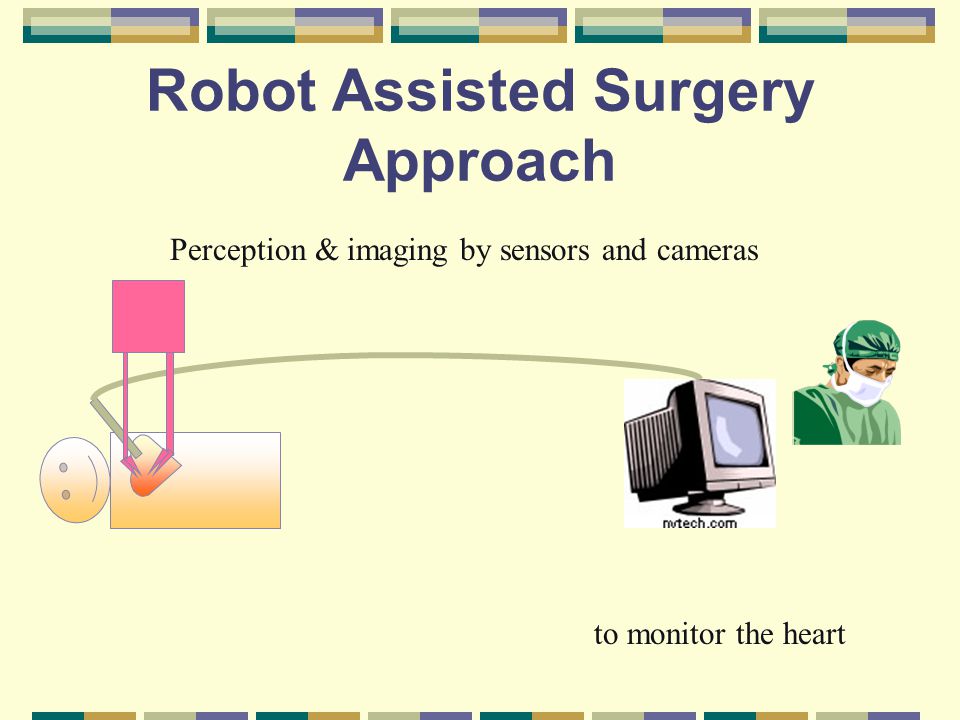 Robot Assisted Surgery Approach

Perception & imaging by sensors and cameras

nvtech.com

to monitor the heart